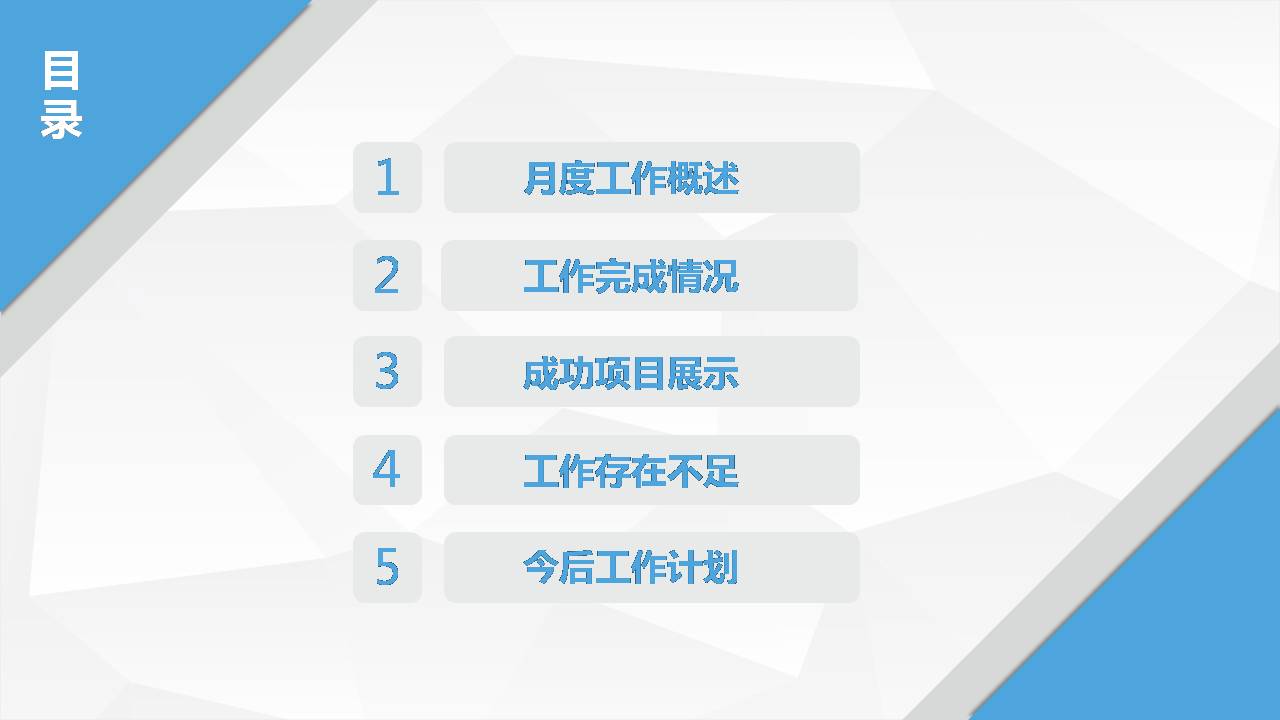 目录

1 月度工作概述

2 工作完成情况

3 成功项目展示

4 工作存在不足

5 今后工作计划